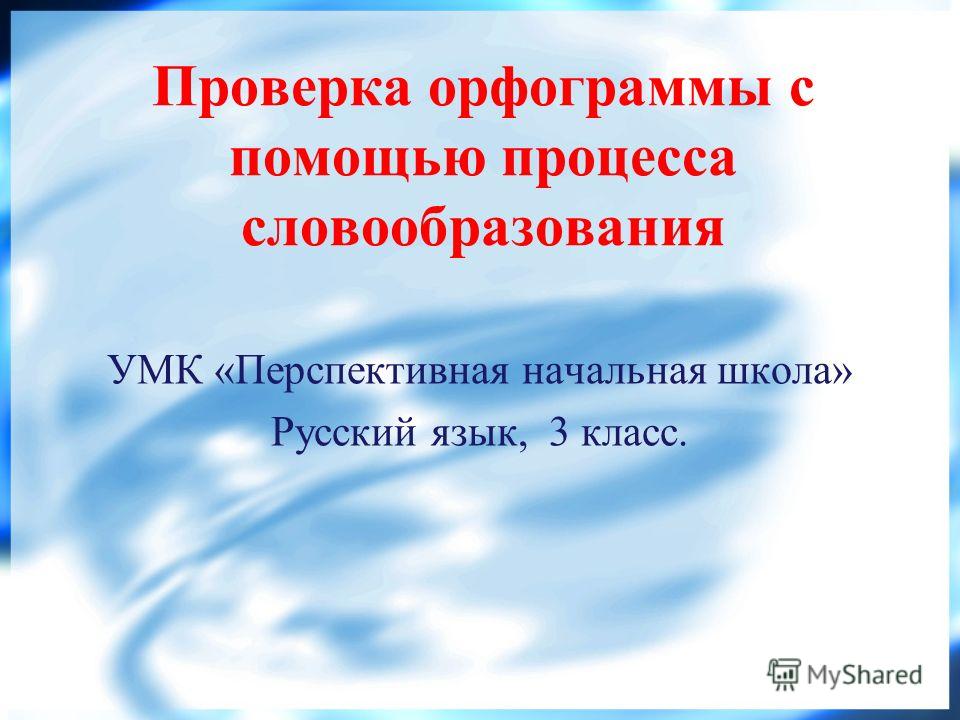 Проверка орфограммы с помощью процесса словообразования

УМК «Перспективная начальная школа»
Русский язык, 3 класс.

MyShared